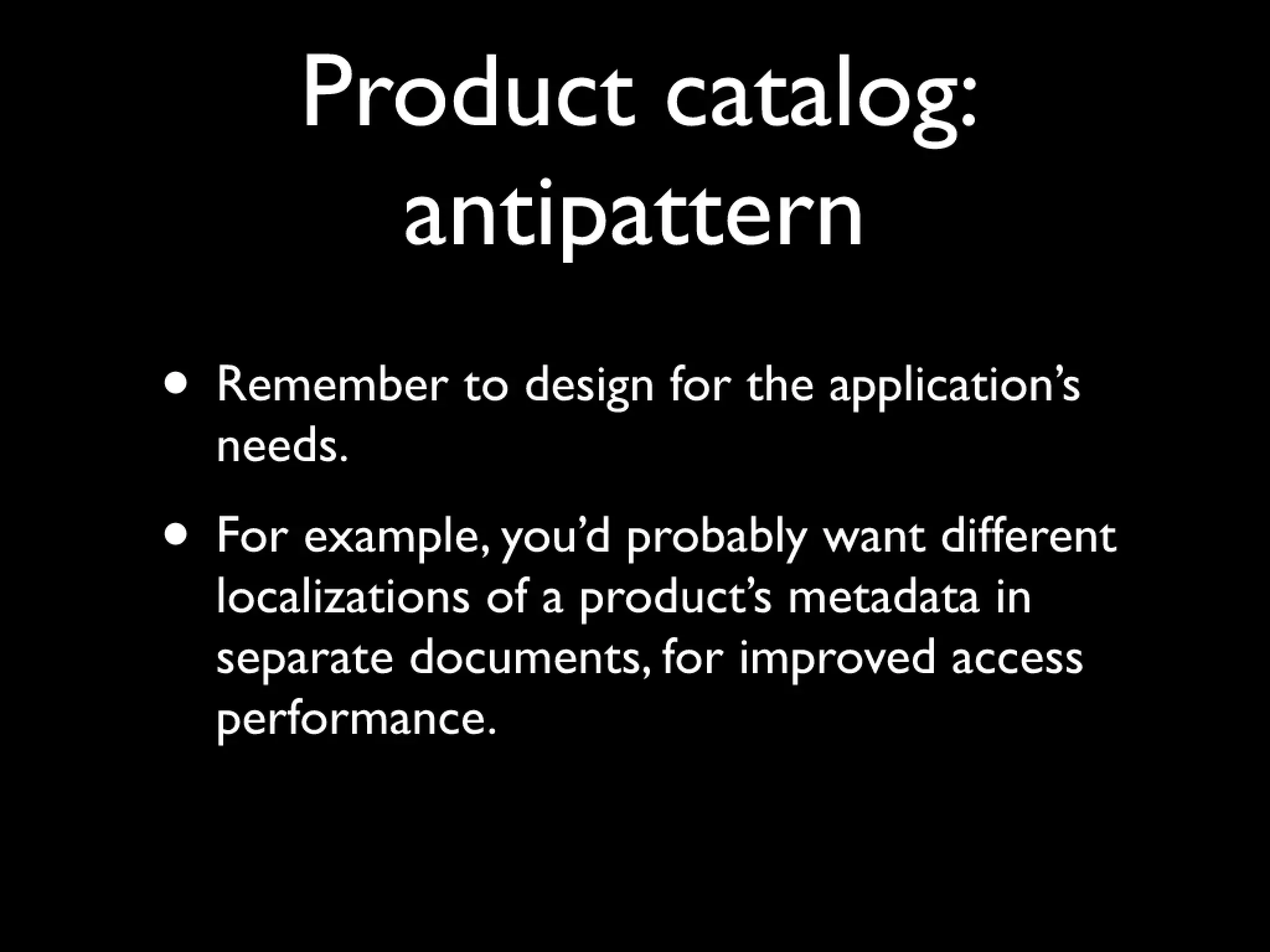 Product catalog: antipattern

• Remember to design for the application's needs.

• For example, you'd probably want different localizations of a product's metadata in separate documents, for improved access performance.